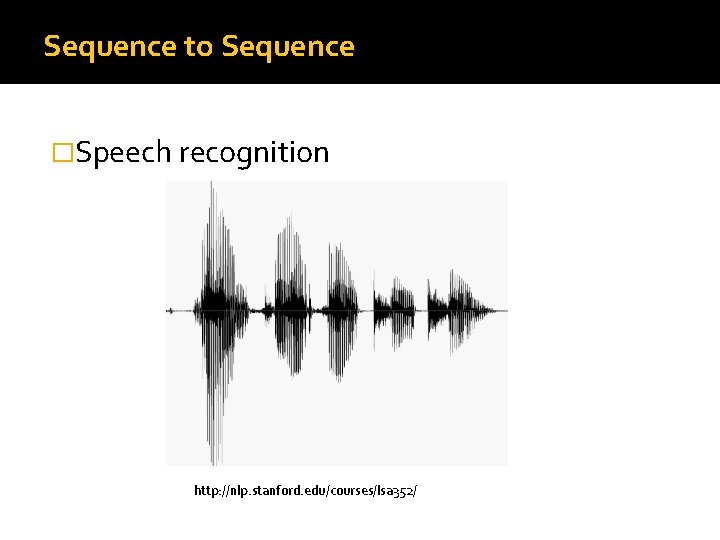 Sequence to Sequence

□Speech recognition

http://nlp.stanford.edu/courses/lsa352/